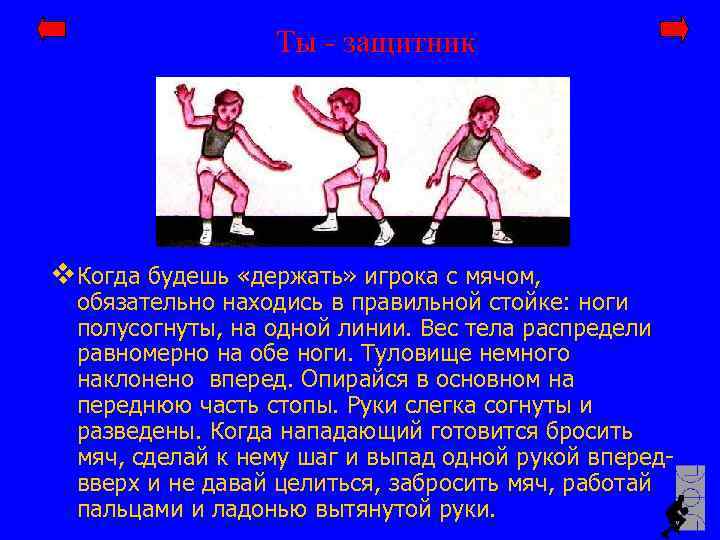 Ты - защитник

❖ Когда будешь «держать» игрока с мячом, обязательно находись в правильной стойке: ноги полусогнуты, на одной линии. Вес тела распредели равномерно на обе ноги. Туловище немного наклонено вперед. Опирайся в основном на переднюю часть стопы. Руки слегка согнуты и разведены. Когда нападающий готовится бросить мяч, сделай к нему шаг и выпад одной рукой вперед-вверх и не давай целиться, забросить мяч, работай пальцами и ладонью вытянутой руки.